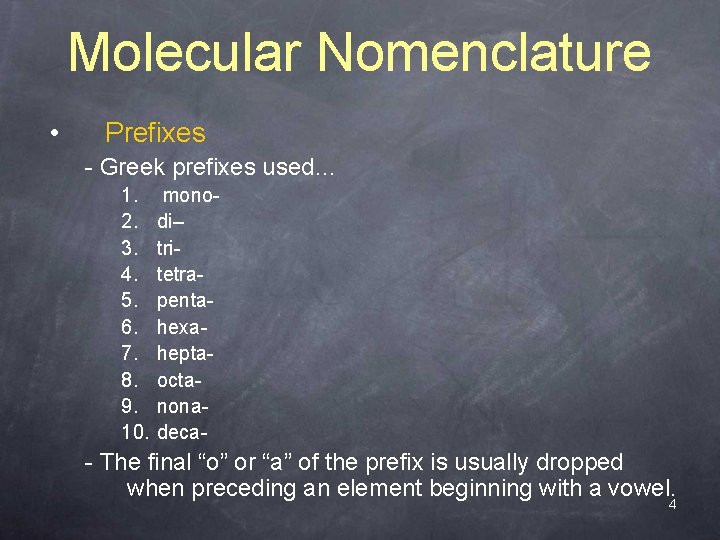 Molecular Nomenclature

• Prefixes

- Greek prefixes used...

1. mono-
2. di–
3. tri-
4. tetra-
5. penta-
6. hexa-
7. hepta-
8. octa-
9. nona-
10. deca-

- The final “o” or “a” of the prefix is usually dropped when preceding an element beginning with a vowel.

4